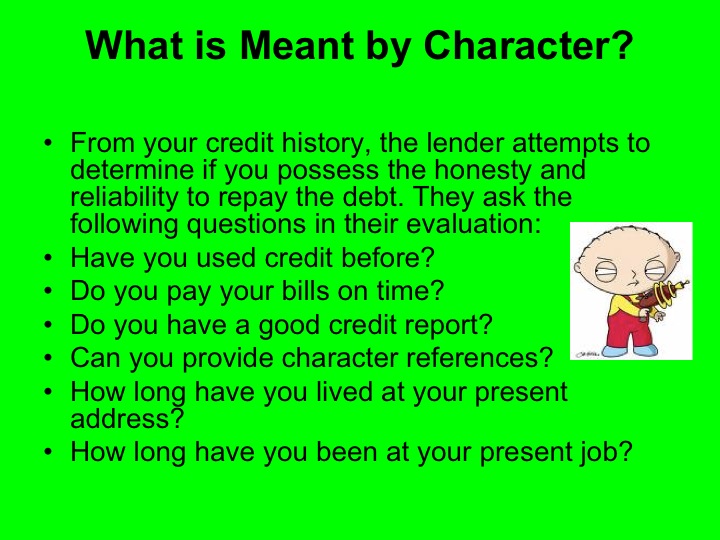 What is Meant by Character?

• From your credit history, the lender attempts to determine if you possess the honesty and reliability to repay the debt. They ask the following questions in their evaluation:
• Have you used credit before?
• Do you pay your bills on time?
• Do you have a good credit report?
• Can you provide character references?
• How long have you lived at your present address?
• How long have you been at your present job?